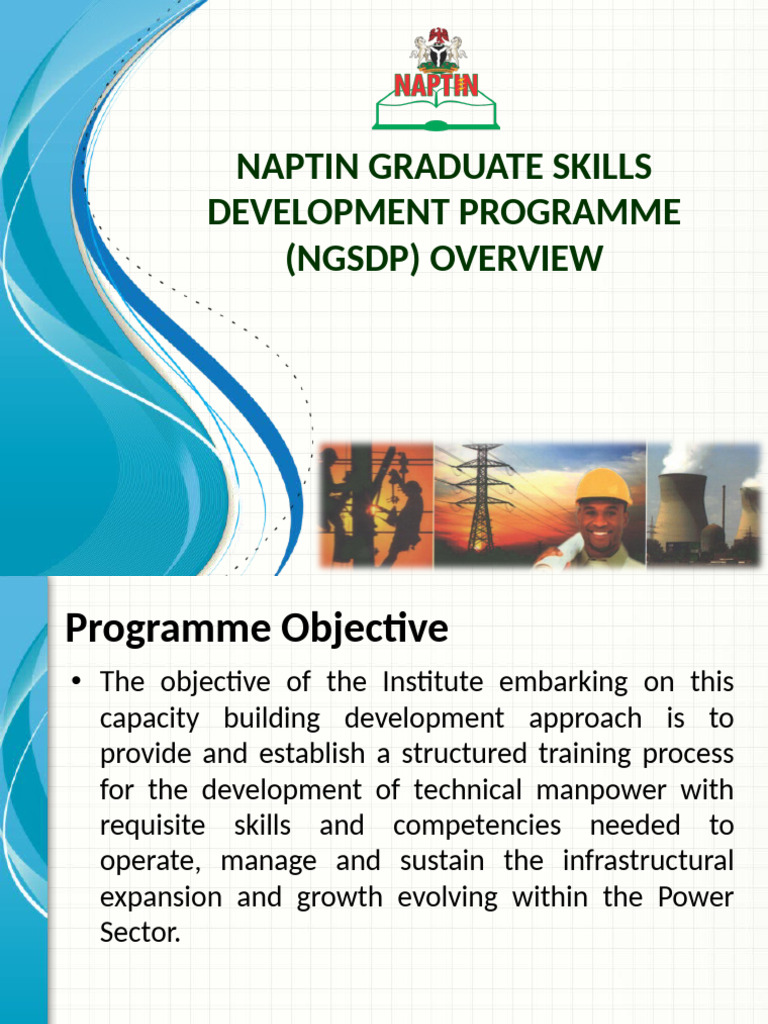 NAPTIN

NAPTIN GRADUATE SKILLS DEVELOPMENT PROGRAMME (NGSDP) OVERVIEW

Programme Objective

• The objective of the Institute embarking on this capacity building development approach is to provide and establish a structured training process for the development of technical manpower with requisite skills and competencies needed to operate, manage and sustain the infrastructural expansion and growth evolving within the Power Sector.